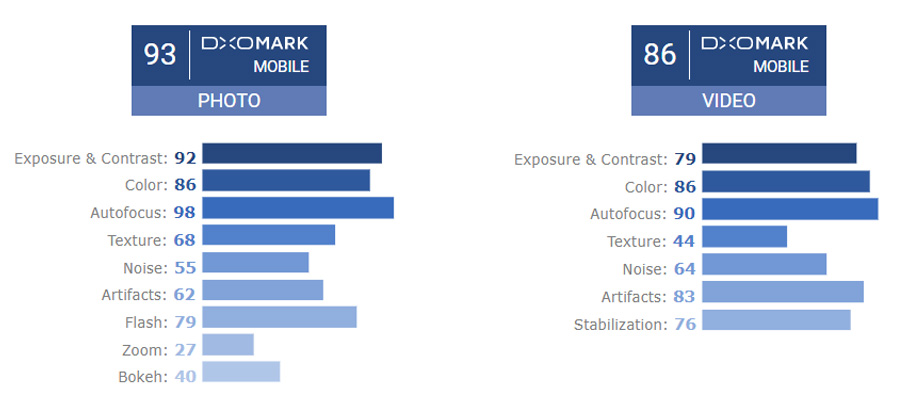 93 DXOMARK MOBILE
PHOTO

Exposure & Contrast: 92
Color: 86
Autofocus: 98
Texture: 68
Noise: 55
Artifacts: 62
Flash: 79
Zoom: 27
Bokeh: 40

86 DXOMARK MOBILE
VIDEO

Exposure & Contrast: 79
Color: 86
Autofocus: 90
Texture: 44
Noise: 64
Artifacts: 83
Stabilization: 76